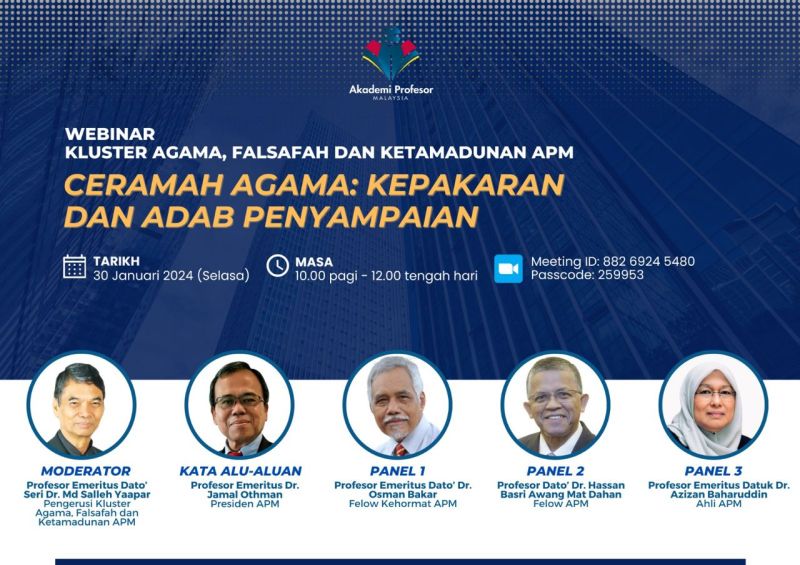 Akademi Profesor
MALAYSIA

WEBINAR
KLUSTER AGAMA, FALSAFAH DAN KETAMADUNAN APM

CERAMAH AGAMA: KEPAKARAN DAN ADAB PENYAMPAIAN

TARIKH
30 Januari 2024 (Selasa)

MASA
10.00 pagi - 12.00 tengah hari

Meeting ID: 882 6924 5480
Passcode: 259953

MODERATOR
Profesor Emeritus Dato' Seri Dr. Md Salleh Yaapar
Pengerusi Kluster Agama, Falsafah dan Ketamadunan APM

KATA ALU-ALUAN
Profesor Emeritus Dr. Jamal Othman
Presiden APM

PANEL 1
Profesor Emeritus Dato' Dr. Osman Bakar
Felow Kehormat APM

PANEL 2
Profesor Dato' Dr. Hassan Basri Awang Mat Dahan
Felow APM

PANEL 3
Profesor Emeritus Datuk Dr. Azizan Baharuddin
Ahli APM